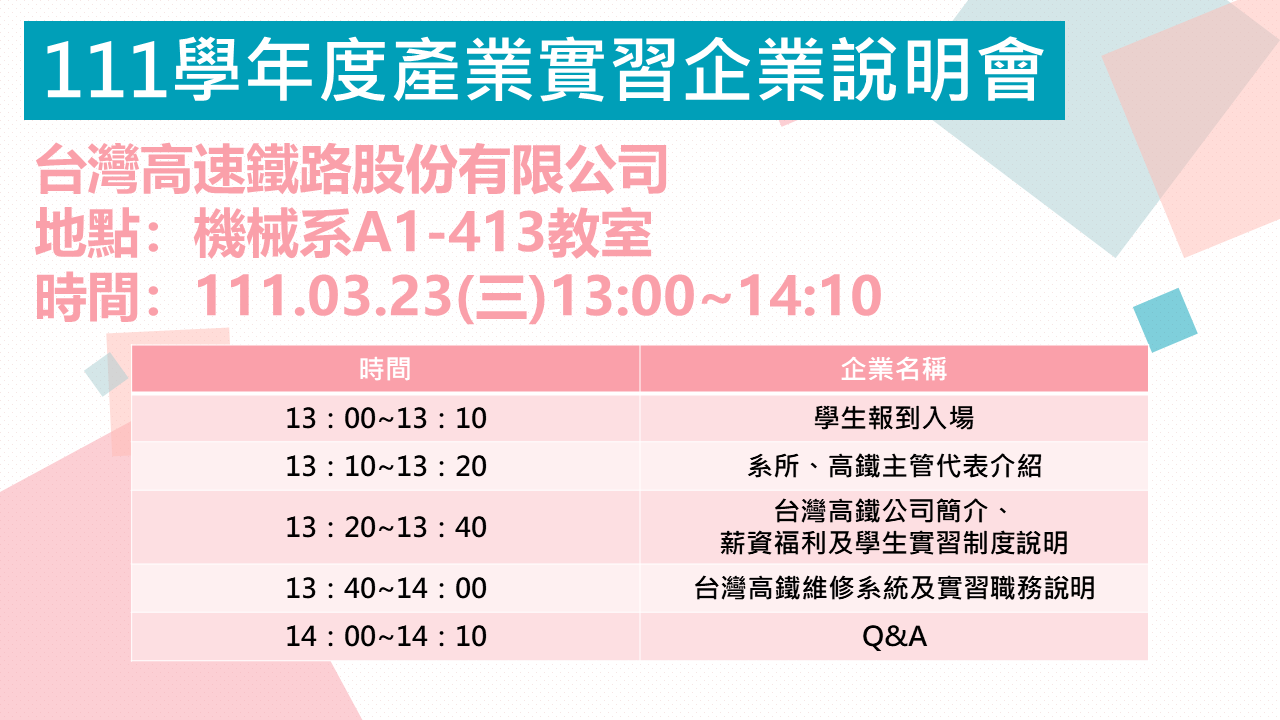 111學年度產業實習企業說明會

台灣高速鐵路股份有限公司
地點：機械系A1-413教室
時間：111.03.23(三)13:00~14:10

| 時間 | 企業名稱 |
|---|---|
| 13：00~13：10 | 學生報到入場 |
| 13：10~13：20 | 系所、高鐵主管代表介紹 |
| 13：20~13：40 | 台灣高鐵公司簡介、薪資福利及學生實習制度說明 |
| 13：40~14：00 | 台灣高鐵維修系統及實習職務說明 |
| 14：00~14：10 | Q&A |